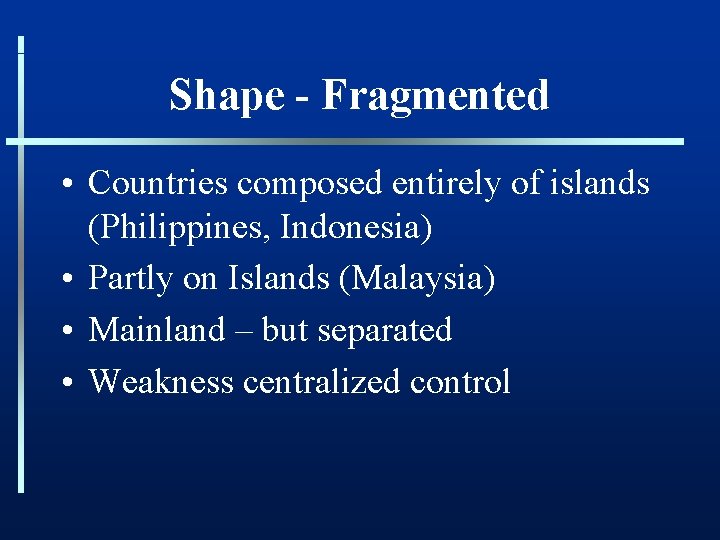 Shape - Fragmented

• Countries composed entirely of islands (Philippines, Indonesia)
• Partly on Islands (Malaysia)
• Mainland – but separated
• Weakness centralized control